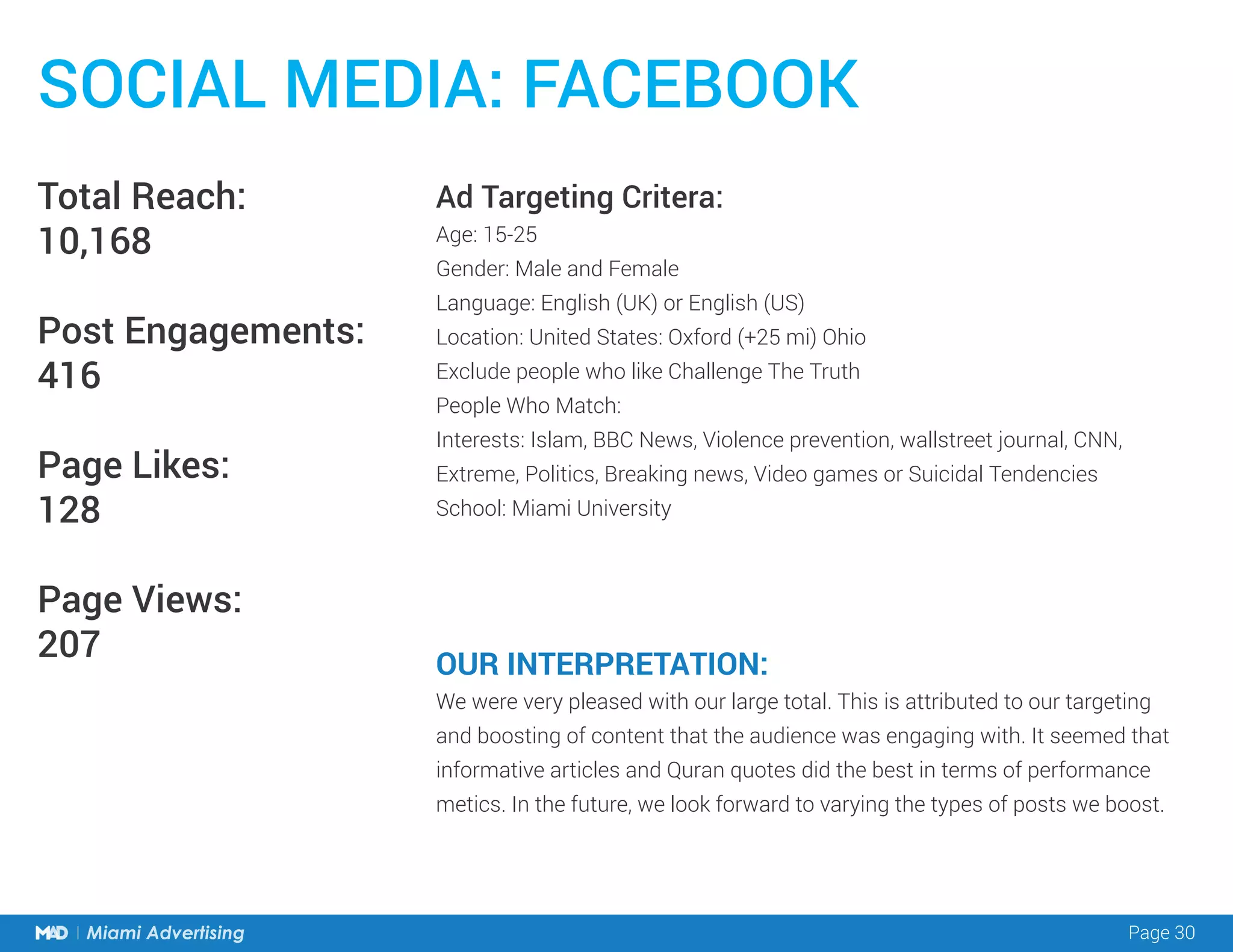 SOCIAL MEDIA: FACEBOOK

Total Reach:
10,168

Post Engagements:
416

Page Likes:
128

Page Views:
207

Ad Targeting Critera:
Age: 15-25
Gender: Male and Female
Language: English (UK) or English (US)
Location: United States: Oxford (+25 mi) Ohio
Exclude people who like Challenge The Truth
People Who Match:
Interests: Islam, BBC News, Violence prevention, wallstreet journal, CNN, Extreme, Politics, Breaking news, Video games or Suicidal Tendencies
School: Miami University

OUR INTERPRETATION:
We were very pleased with our large total. This is attributed to our targeting and boosting of content that the audience was engaging with. It seemed that informative articles and Quran quotes did the best in terms of performance metics. In the future, we look forward to varying the types of posts we boost.

MAD | Miami Advertising
Page 30